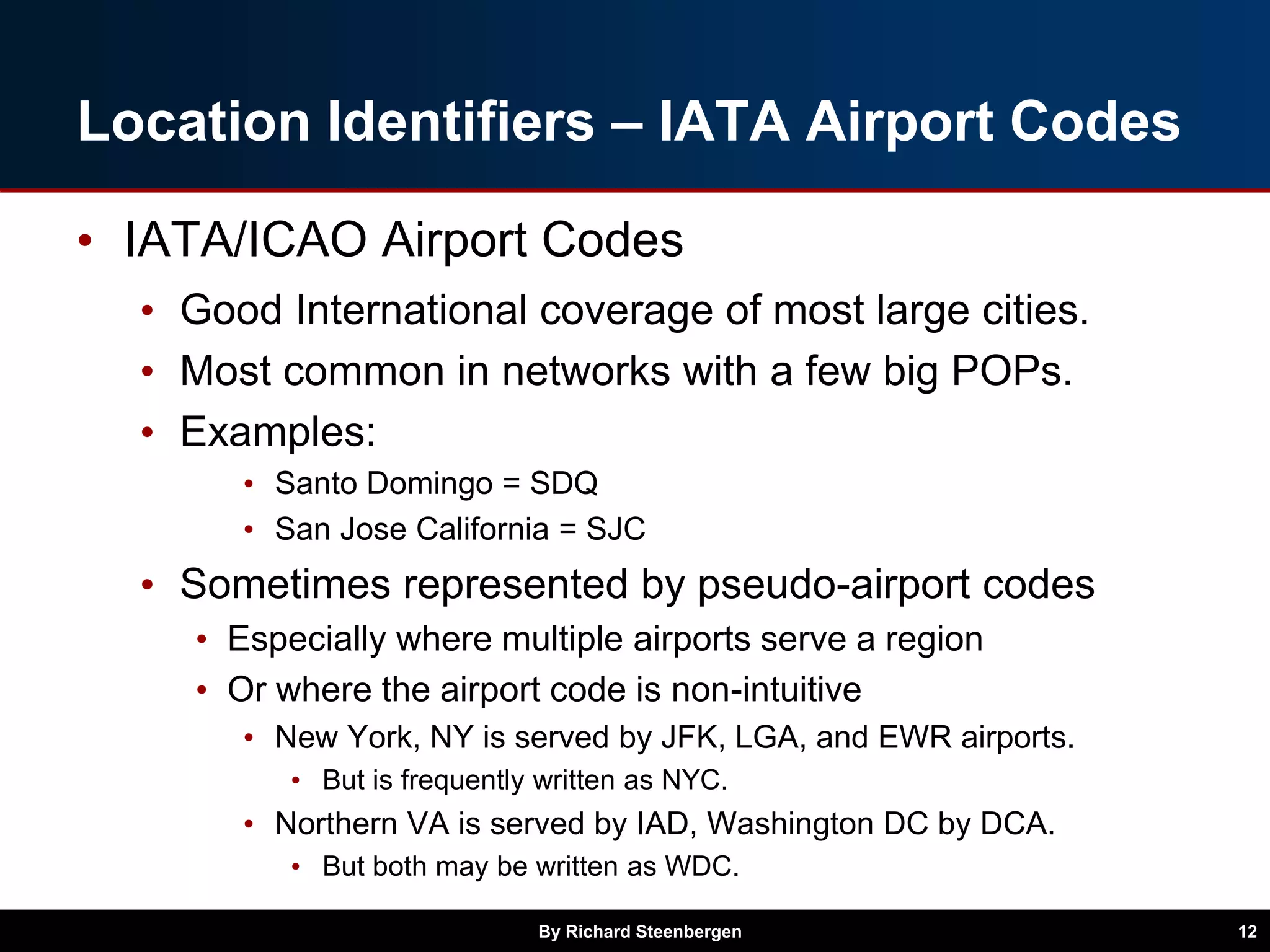 Location Identifiers – IATA Airport Codes

• IATA/ICAO Airport Codes
  • Good International coverage of most large cities.
  • Most common in networks with a few big POPs.
  • Examples:
    • Santo Domingo = SDQ
    • San Jose California = SJC
  • Sometimes represented by pseudo-airport codes
    • Especially where multiple airports serve a region
    • Or where the airport code is non-intuitive
      • New York, NY is served by JFK, LGA, and EWR airports.
        • But is frequently written as NYC.
      • Northern VA is served by IAD, Washington DC by DCA.
        • But both may be written as WDC.

By Richard Steenbergen 12